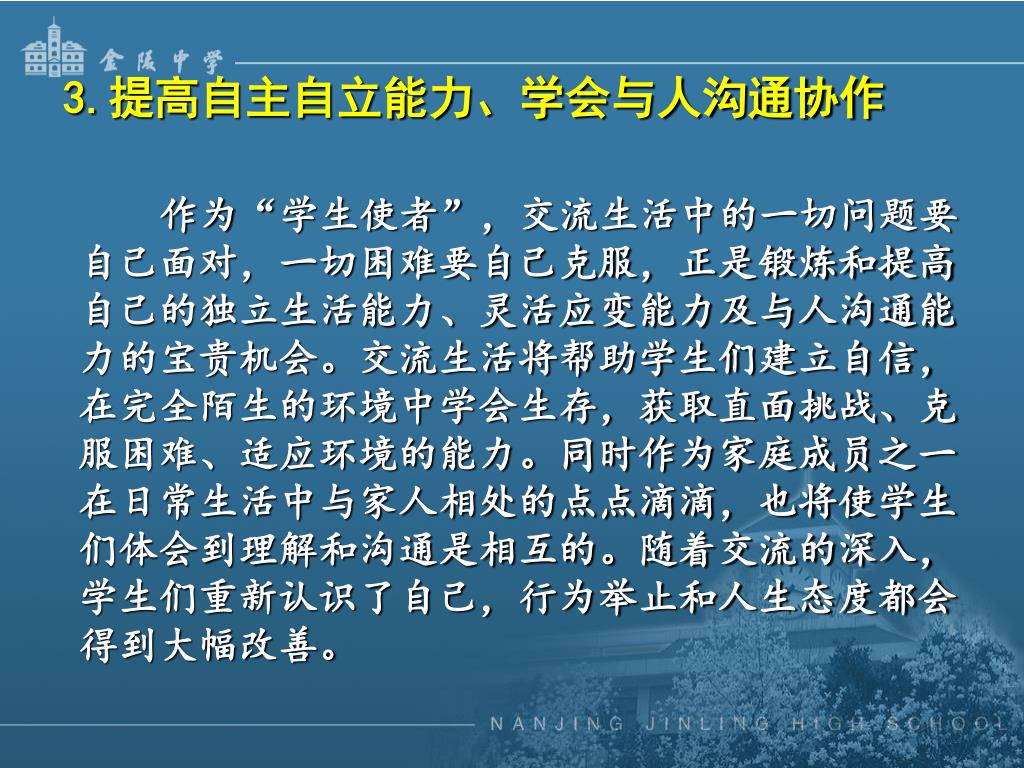 金陵中学

3. 提高自主自立能力、学会与人沟通协作

作为“学生使者”，交流生活中的一切问题要自己面对，一切困难要自己克服，正是锻炼和提高自己的独立生活能力、灵活应变能力及与人沟通能力的宝贵机会。交流生活将帮助学生们建立自信，在完全陌生的环境中学会生存，获取直面挑战、克服困难、适应环境的能力。同时作为家庭成员之一在日常生活中与家人相处的点点滴滴，也将使学生们体会到理解和沟通是相互的。随着交流的深入，学生们重新认识了自己，行为举止和人生态度都会得到大幅改善。

NANJING JINLING HIGH SCHOOL